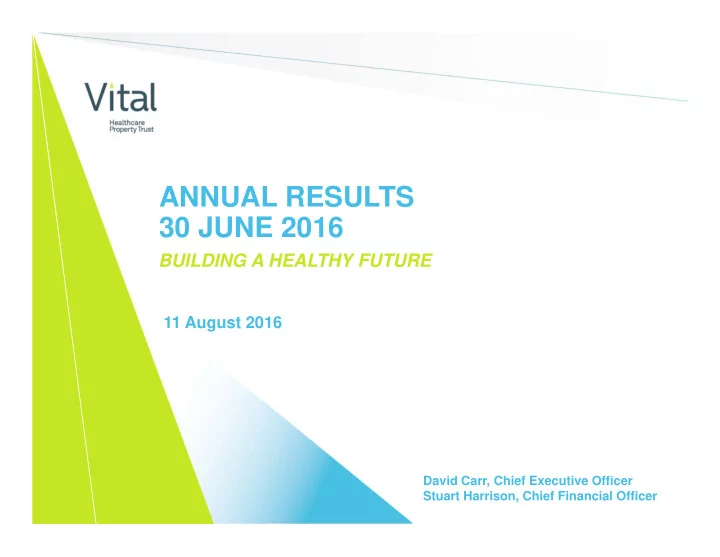 Vital
Healthcare
Property Trust

ANNUAL RESULTS
30 JUNE 2016

BUILDING A HEALTHY FUTURE

11 August 2016

David Carr, Chief Executive Officer
Stuart Harrison, Chief Financial Officer